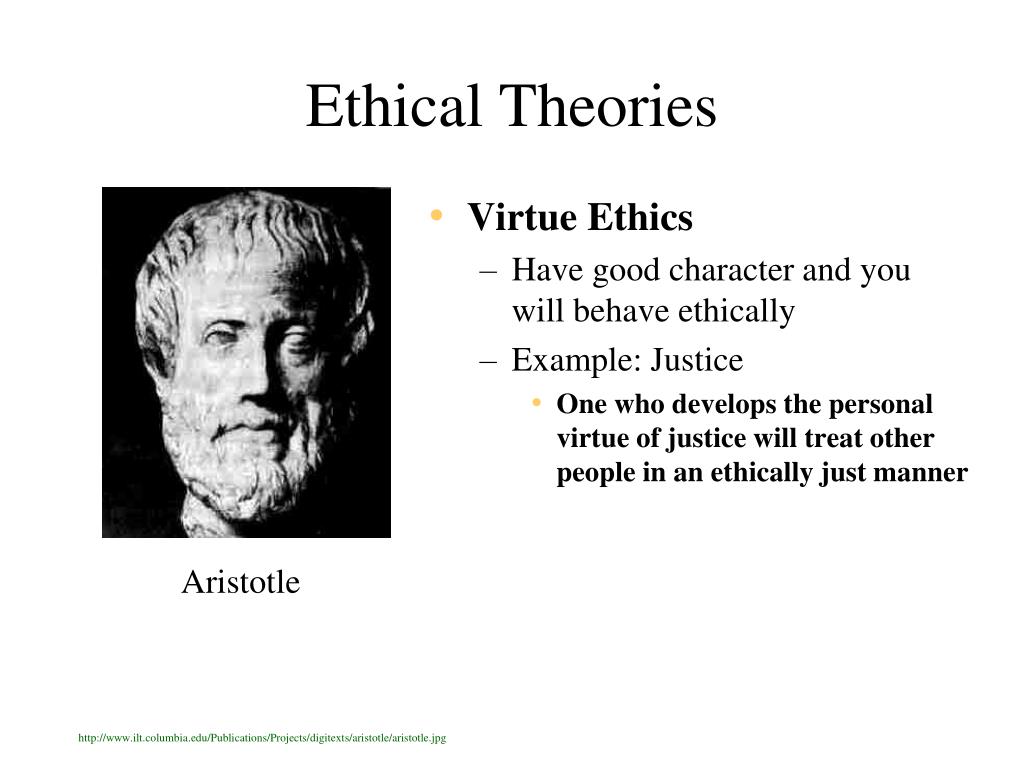 Ethical Theories

Aristotle

• Virtue Ethics
– Have good character and you will behave ethically
– Example: Justice
• One who develops the personal virtue of justice will treat other people in an ethically just manner

http://www.ilt.columbia.edu/Publications/Projects/digitexts/aristotle/aristotle.jpg